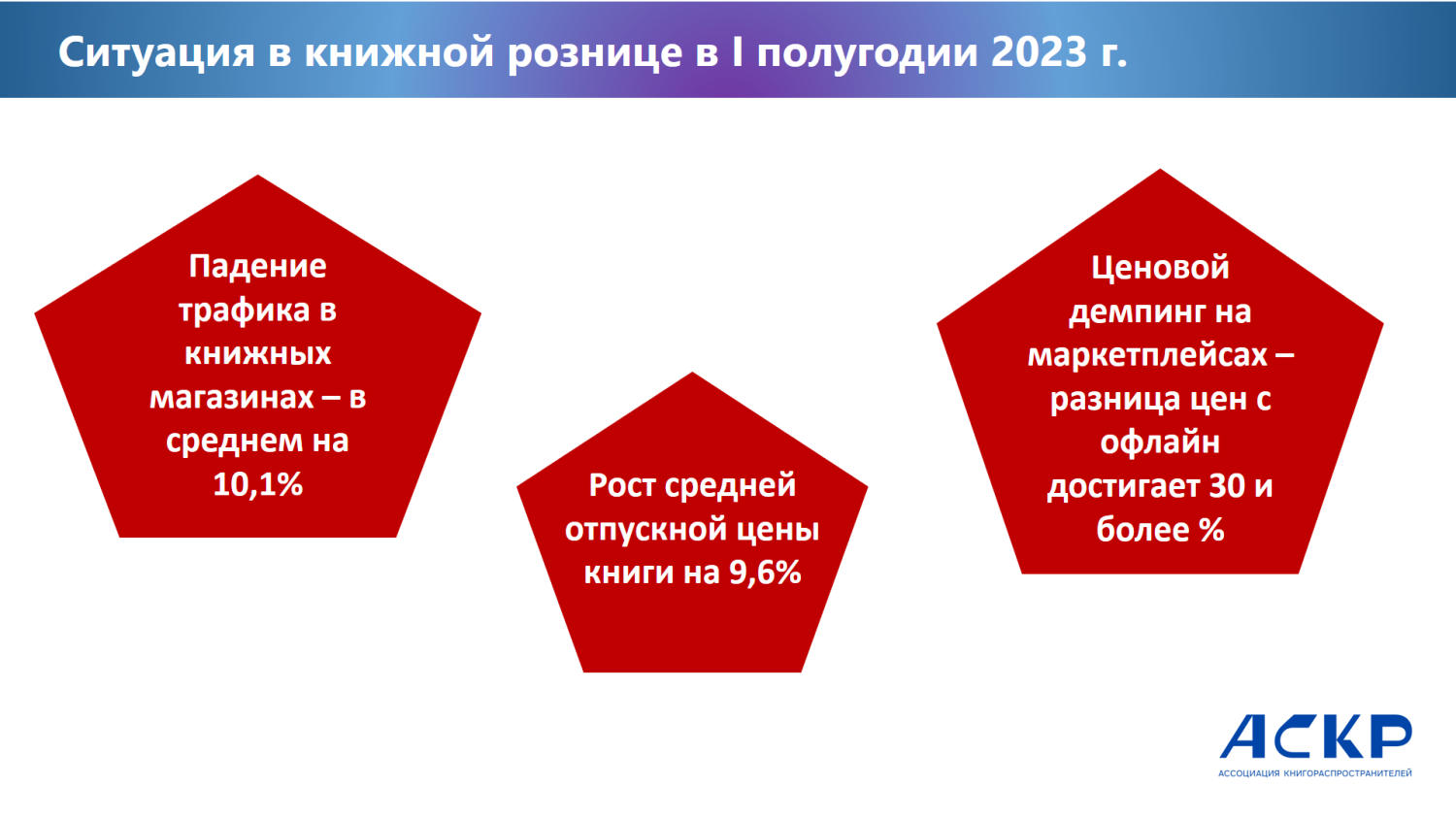 Ситуация в книжной рознице в I полугодии 2023 г.

Падение трафика в книжных магазинах – в среднем на 10,1%

Рост средней отпускной цены книги на 9,6%

Ценовой демпинг на маркетплейсах – разница цен с офлайн достигает 30 и более %

АСКР
АССОЦИАЦИЯ КНИГОРАСПРОСТРАНИТЕЛЕЙ